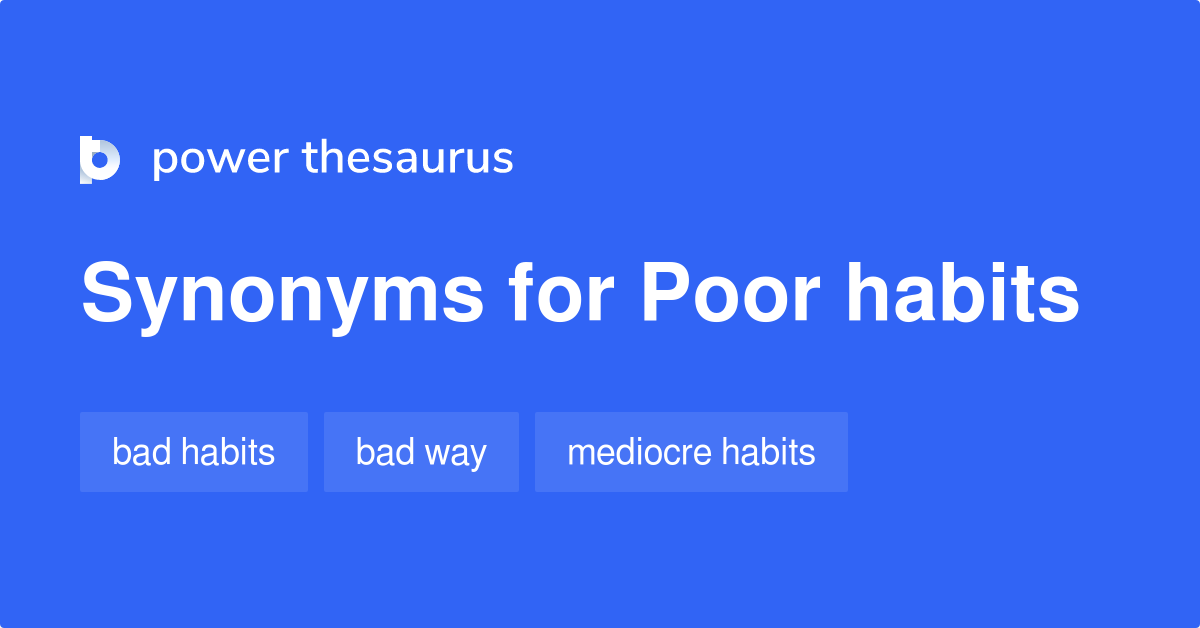 power thesaurus

Synonyms for Poor habits

bad habits

bad way

mediocre habits